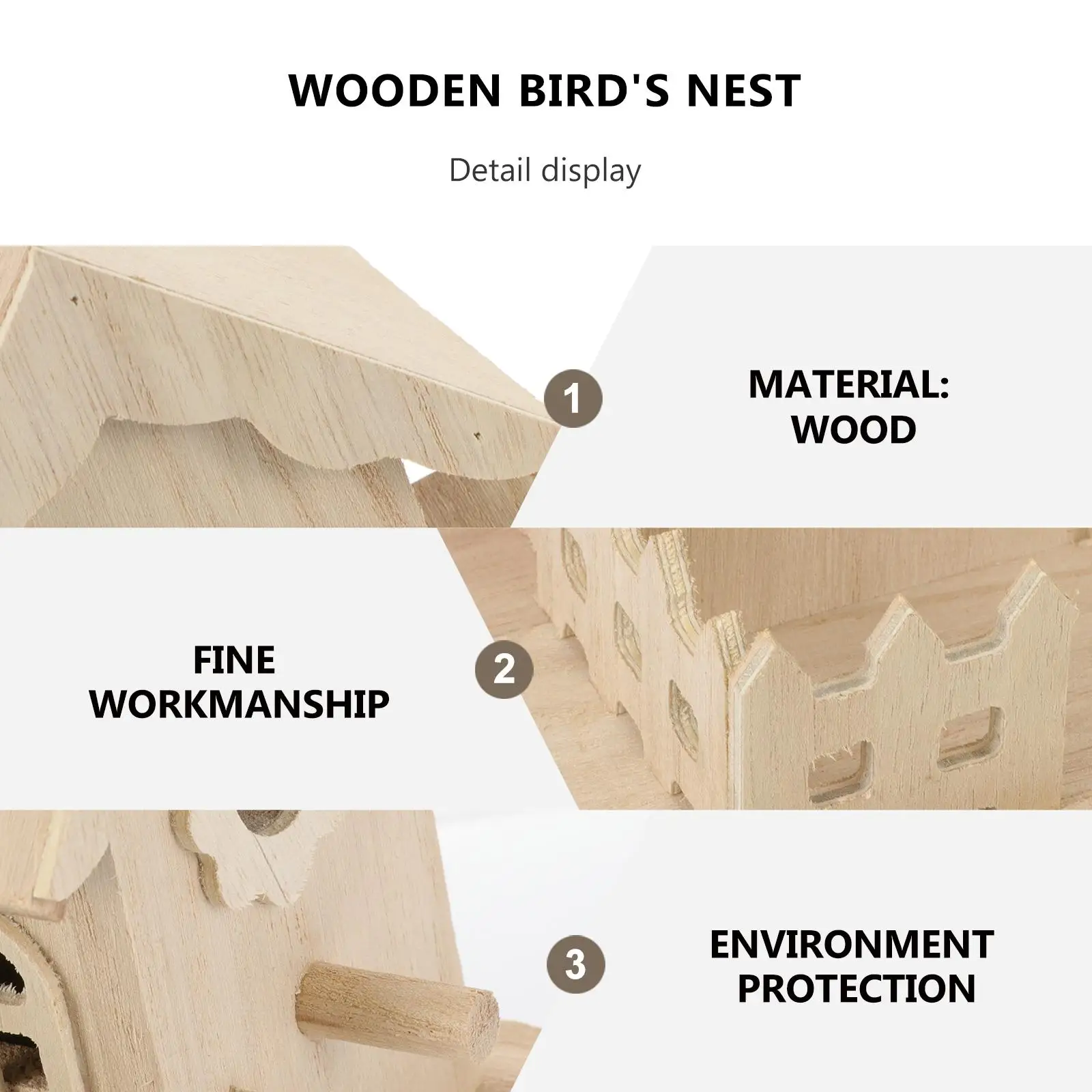 WOODEN BIRD'S NEST

Detail display

1

MATERIAL: WOOD

FINE WORKMANSHIP

2

3

ENVIRONMENT PROTECTION